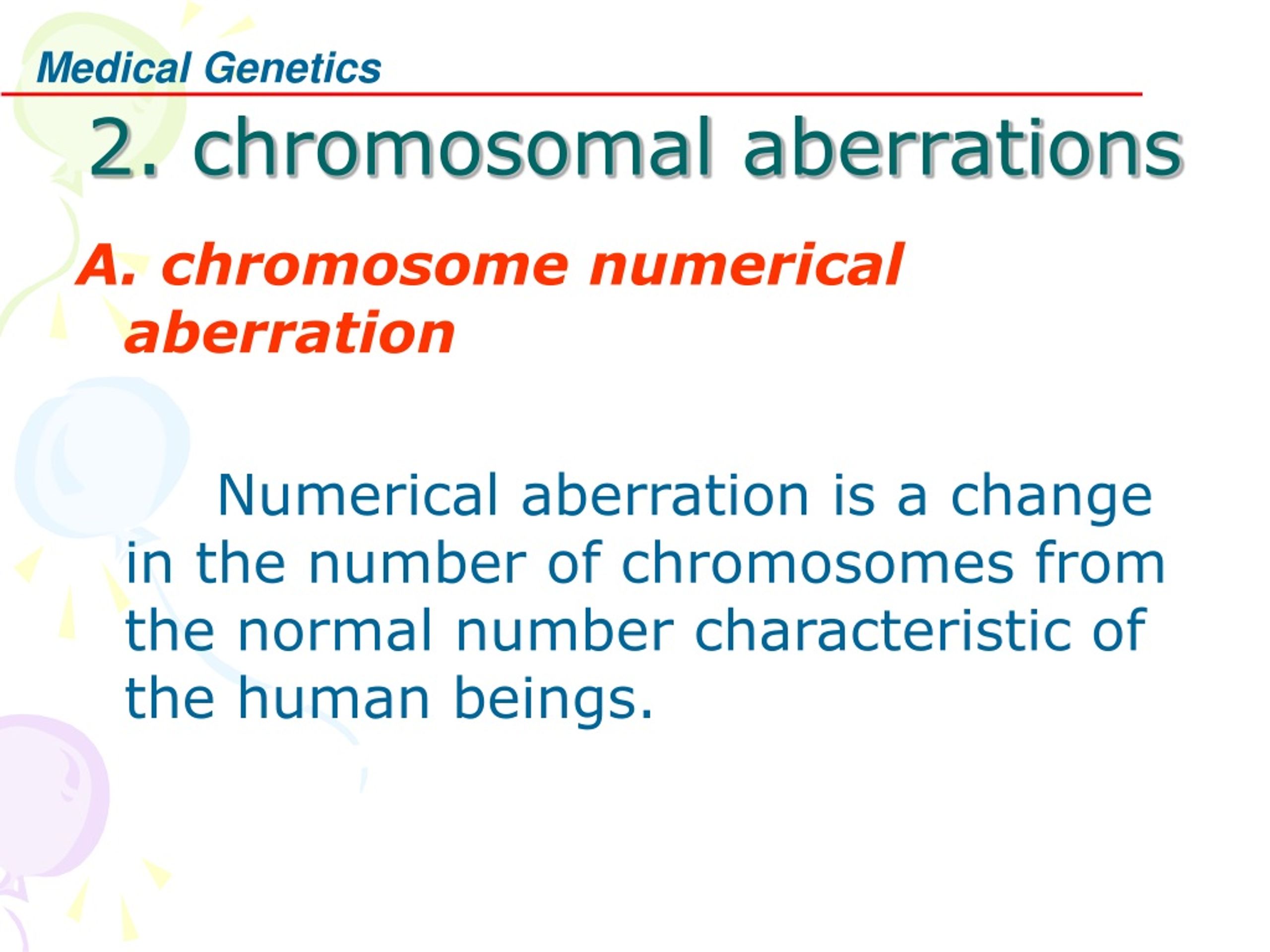 Medical Genetics

2. chromosomal aberrations

A. chromosome numerical aberration

Numerical aberration is a change in the number of chromosomes from the normal number characteristic of the human beings.